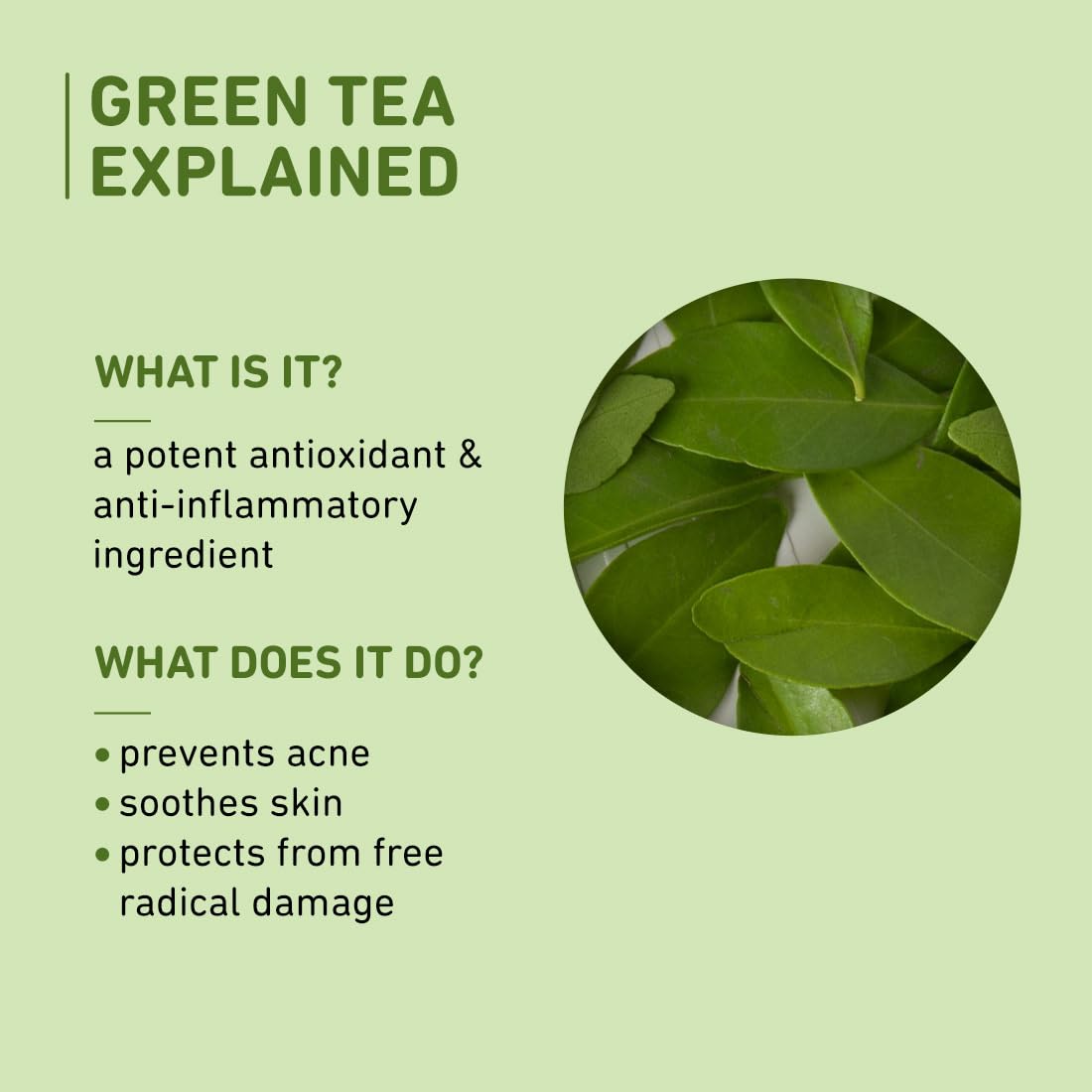 GREEN TEA EXPLAINED

WHAT IS IT?

a potent antioxidant & anti-inflammatory ingredient

WHAT DOES IT DO?

• prevents acne
• soothes skin
• protects from free radical damage